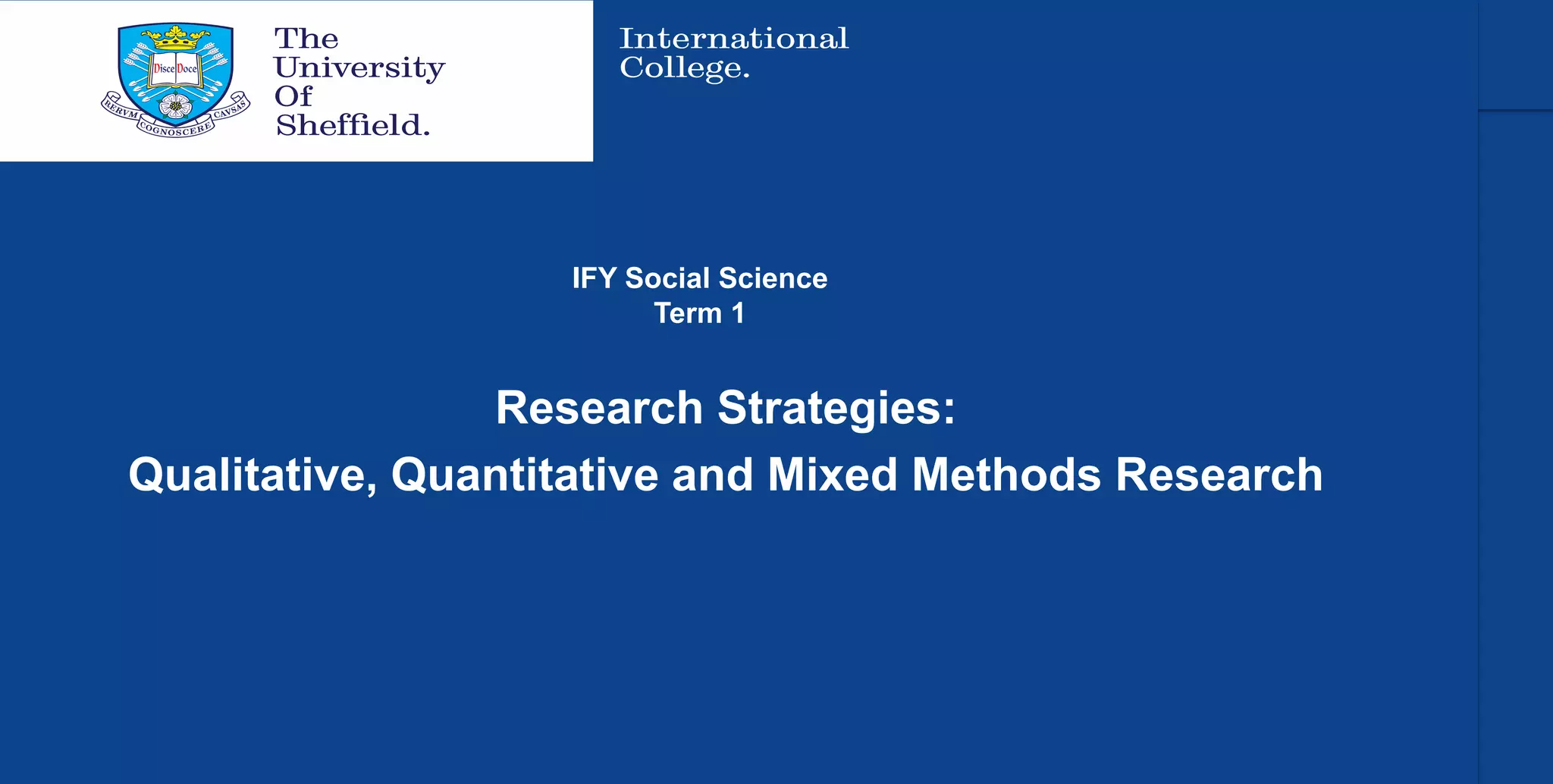 Disce Doce
RERVM COGNOSCERE CAVSAS

The University Of Sheffield.

International College.

IFY Social Science
Term 1

Research Strategies:
Qualitative, Quantitative and Mixed Methods Research